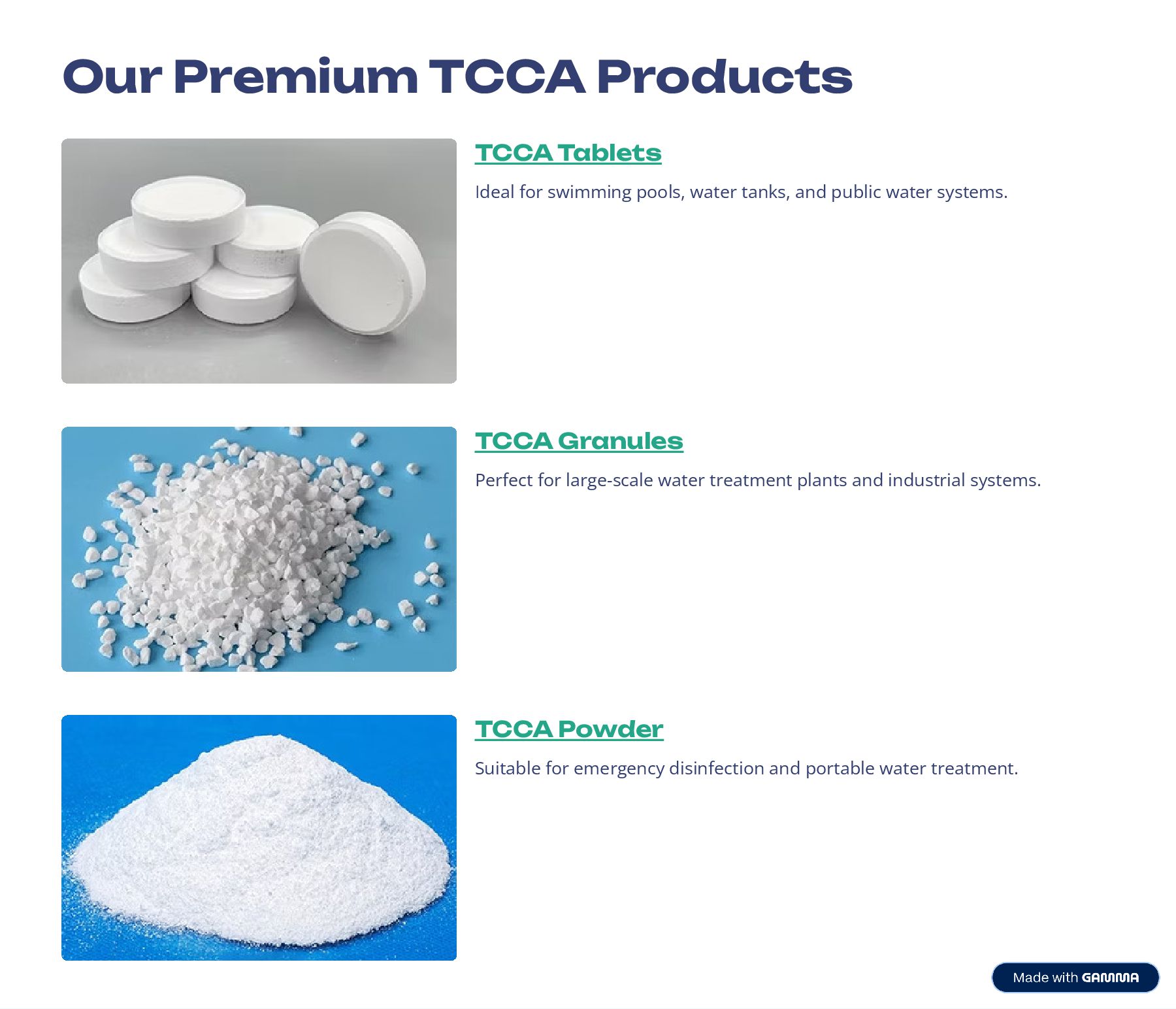 Our Premium TCCA Products

TCCA Tablets

Ideal for swimming pools, water tanks, and public water systems.

TCCA Granules

Perfect for large-scale water treatment plants and industrial systems.

TCCA Powder

Suitable for emergency disinfection and portable water treatment.

Made with GAMMA